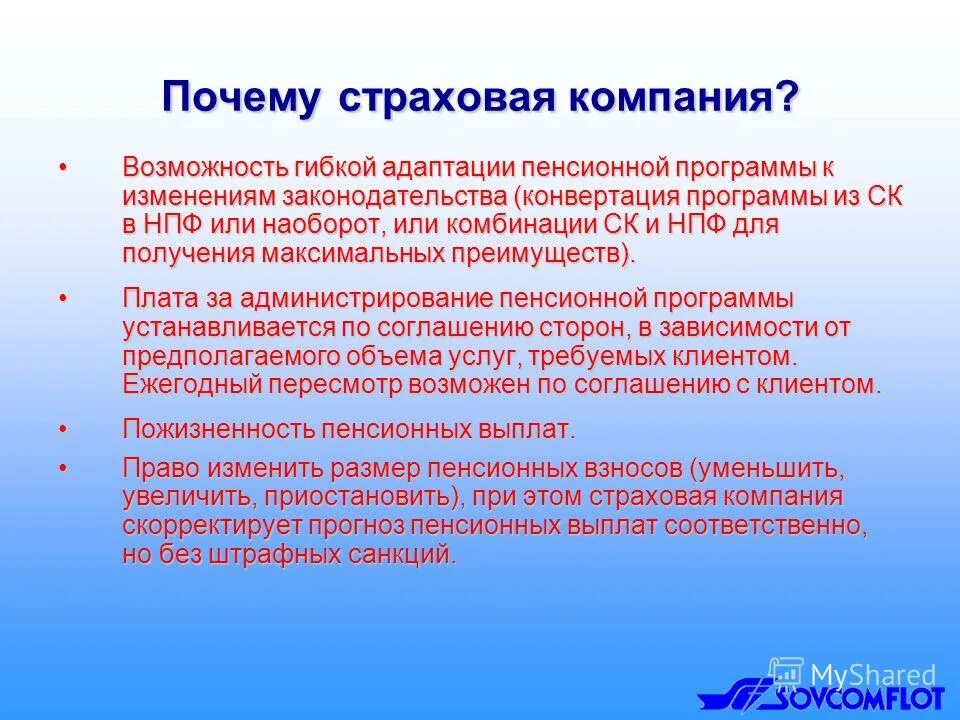 Почему страховая компания?

• Возможность гибкой адаптации пенсионной программы к изменениям законодательства (конвертация программы из СК в НПФ или наоборот, или комбинации СК и НПФ для получения максимальных преимуществ).

• Плата за администрирование пенсионной программы устанавливается по соглашению сторон, в зависимости от предполагаемого объема услуг, требуемых клиентом. Ежегодный пересмотр возможен по соглашению с клиентом.

• Пожизненность пенсионных выплат.

• Право изменить размер пенсионных взносов (уменьшить, увеличить, приостановить), при этом страховая компания скорректирует прогноз пенсионных выплат соответственно, но без штрафных санкций.

MyShared

SOVCOMFLOT